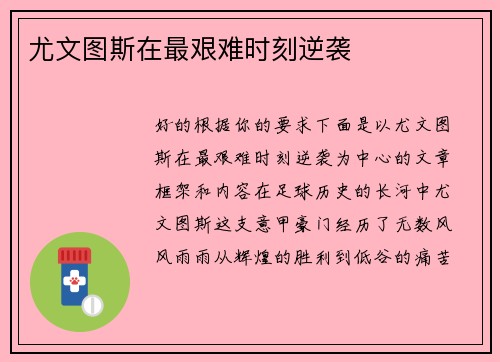 尤文图斯在最艰难时刻逆袭

好的根据你的要求下面是以尤文图斯在最艰难时刻逆袭为中心的文章框架和内容在足球历史的长河中尤文图斯这支意甲豪门经历了无数风风雨雨从辉煌的胜利到低谷的痛苦